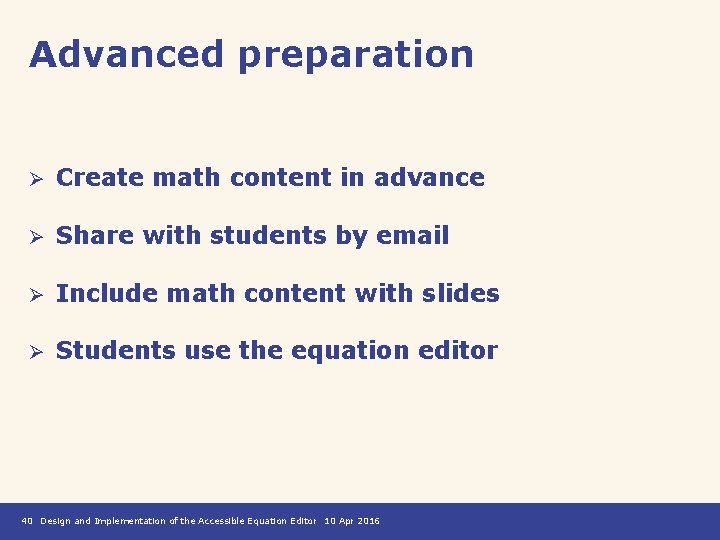 Advanced preparation

➢ Create math content in advance

➢ Share with students by email

➢ Include math content with slides

➢ Students use the equation editor

40 Design and Implementation of the Accessible Equation Editor 10 Apr 2016